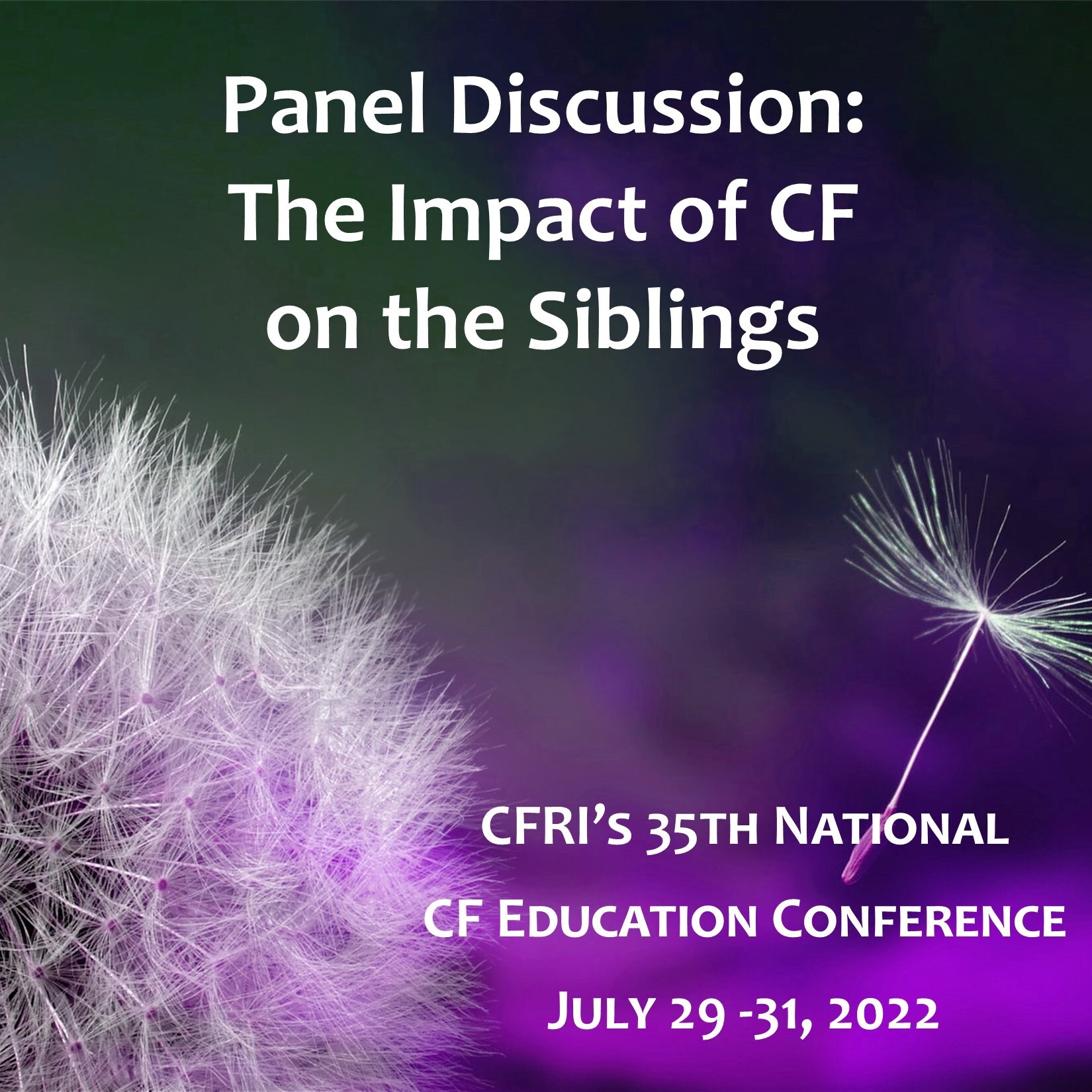 Panel Discussion:
The Impact of CF
on the Siblings

CFRI's 35th National
CF Education Conference
July 29 -31, 2022